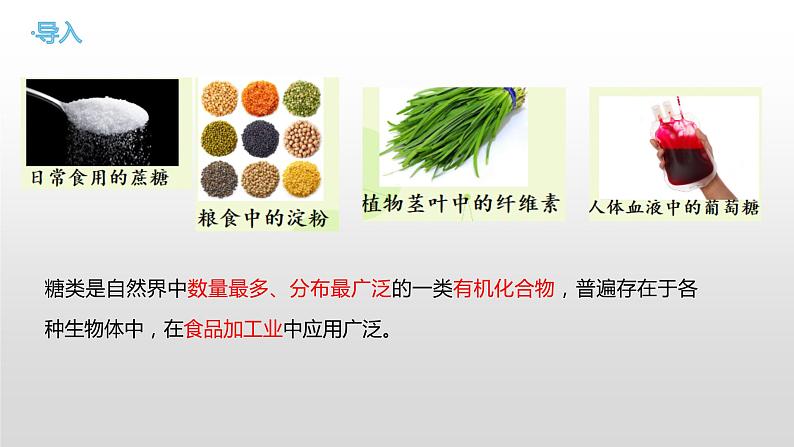 ·导入

日常食用的蔗糖

粮食中的淀粉

植物茎叶中的纤维素

人体血液中的葡萄糖

糖类是自然界中数量最多、分布最广泛的一类有机化合物，普遍存在于各种生物体中，在食品加工业中应用广泛。